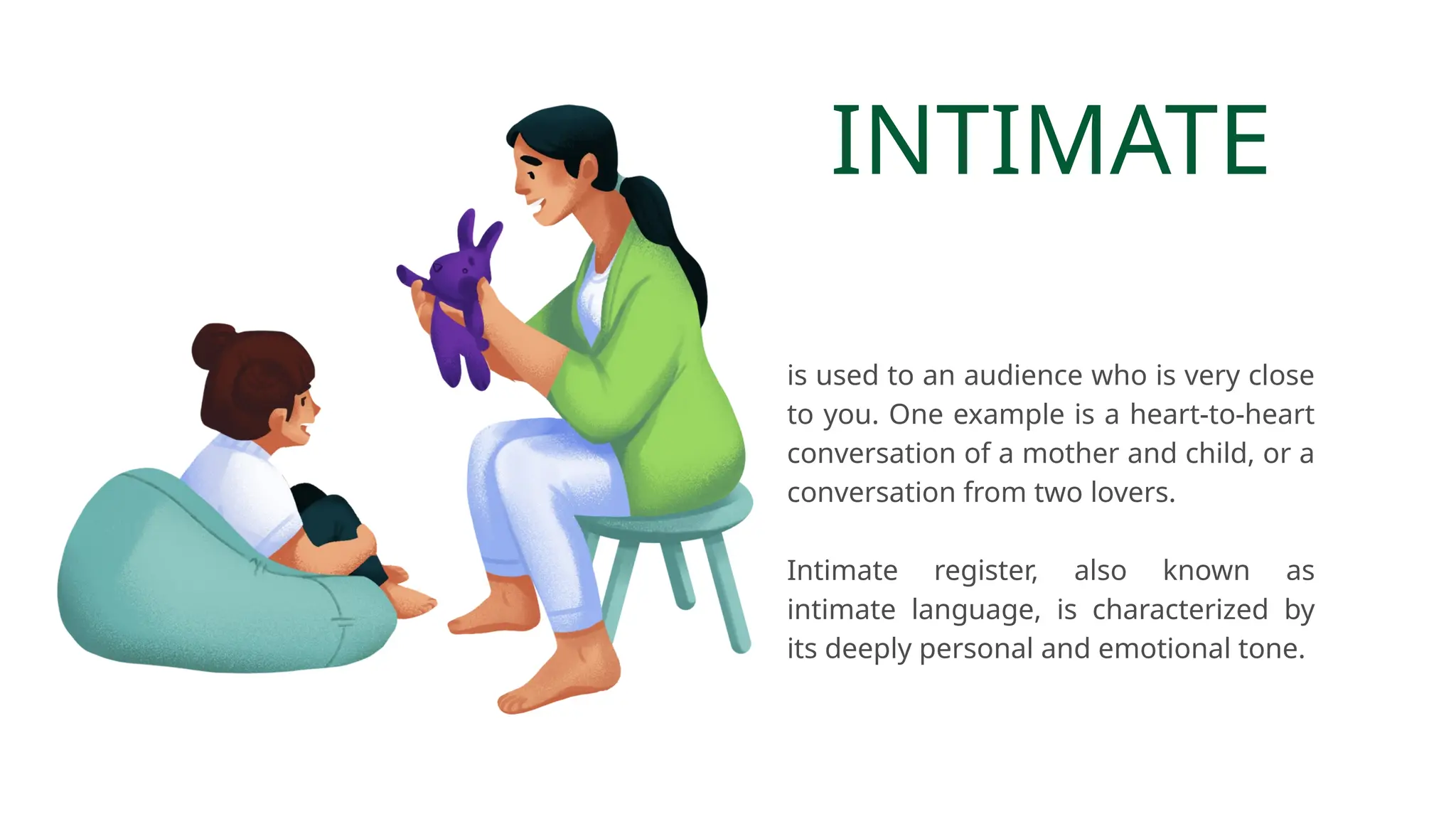 INTIMATE

is used to an audience who is very close to you. One example is a heart-to-heart conversation of a mother and child, or a conversation from two lovers.

Intimate register, also known as intimate language, is characterized by its deeply personal and emotional tone.